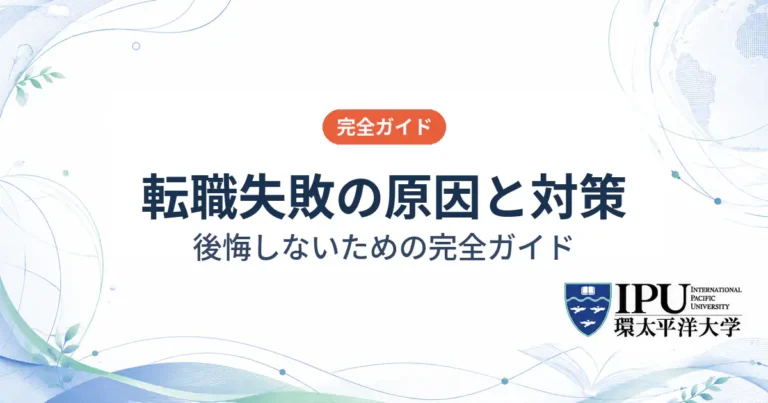 完全ガイド

転職失敗の原因と対策

後悔しないための完全ガイド

IPU INTERNATIONAL PACIFIC UNIVERSITY
環太平洋大学